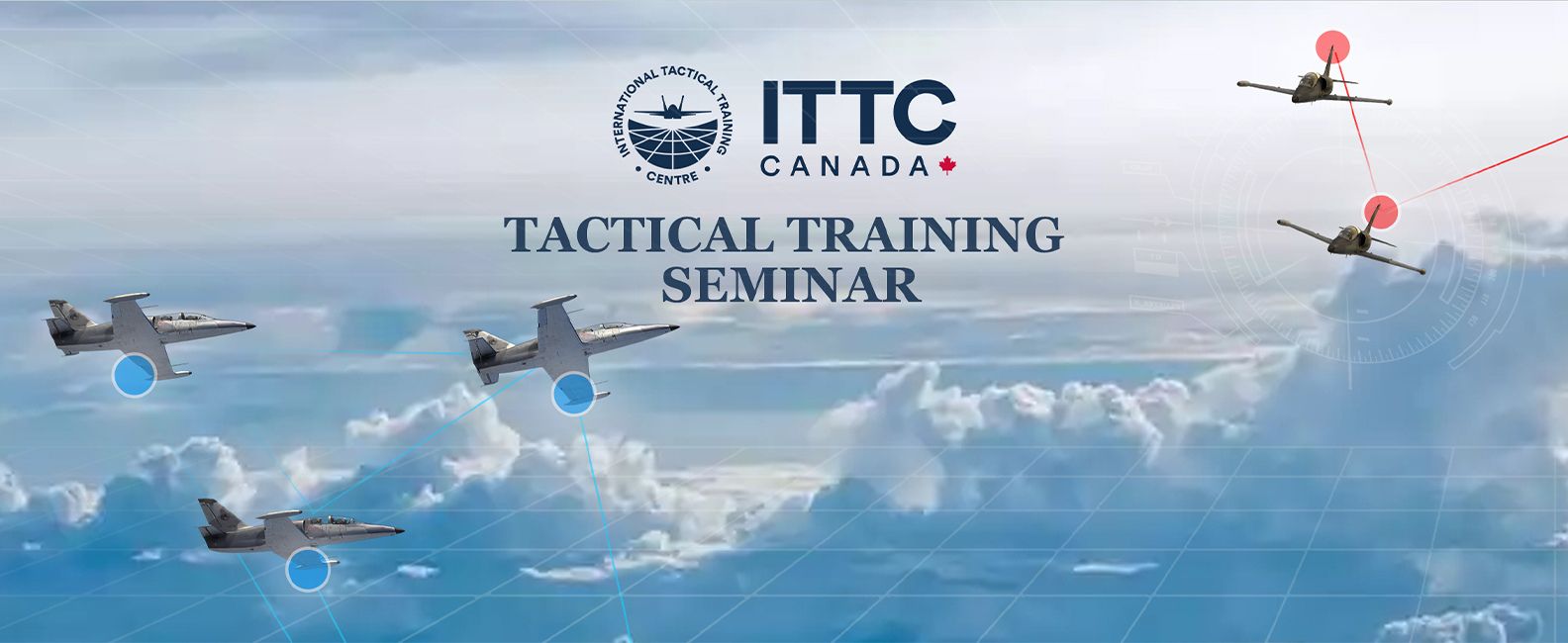 INTERNATIONAL TACTICAL TRAINING CENTRE

ITTC
CANADA

TACTICAL TRAINING SEMINAR